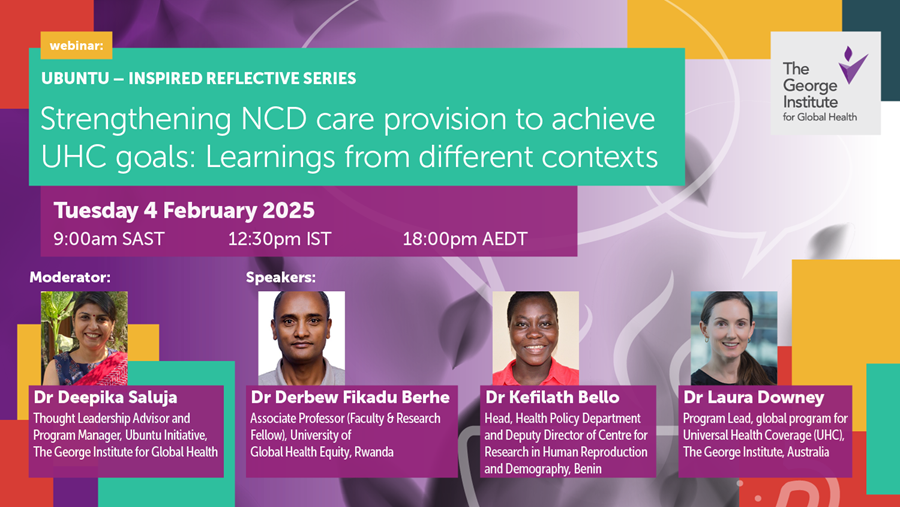 webinar:

UBUNTU – INSPIRED REFLECTIVE SERIES

Strengthening NCD care provision to achieve UHC goals: Learnings from different contexts

The George Institute for Global Health

Tuesday 4 February 2025

9:00am SAST 12:30pm IST 18:00pm AEDT

Moderator:

Dr Deepika Saluja
Thought Leadership Advisor and Program Manager, Ubuntu Initiative, The George Institute for Global Health

Speakers:

Dr Derbew Fikadu Berhe
Associate Professor (Faculty & Research Fellow), University of Global Health Equity, Rwanda

Dr Kefilath Bello
Head, Health Policy Department and Deputy Director of Centre for Research in Human Reproduction and Demography, Benin

Dr Laura Downey
Program Lead, global program for Universal Health Coverage (UHC), The George Institute, Australia